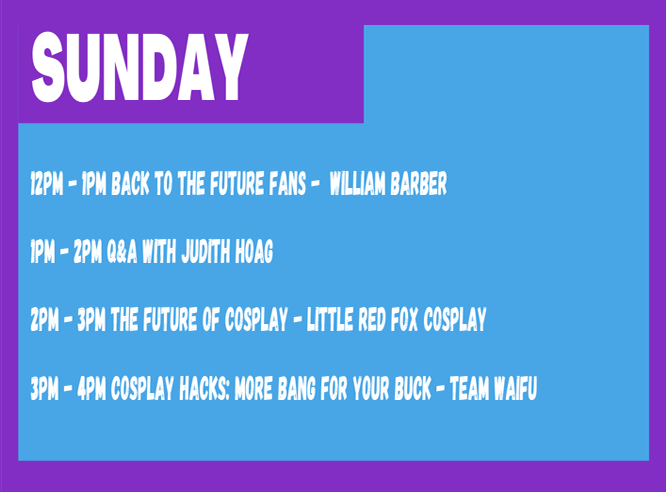 SUNDAY

12PM - 1PM BACK TO THE FUTURE FANS - WILLIAM BARBER

1PM - 2PM Q&A WITH JUDITH HOAG

2PM - 3PM THE FUTURE OF COSPLAY - LITTLE RED FOX COSPLAY

3PM - 4PM COSPLAY HACKS: MORE BANG FOR YOUR BUCK - TEAM WAIFU